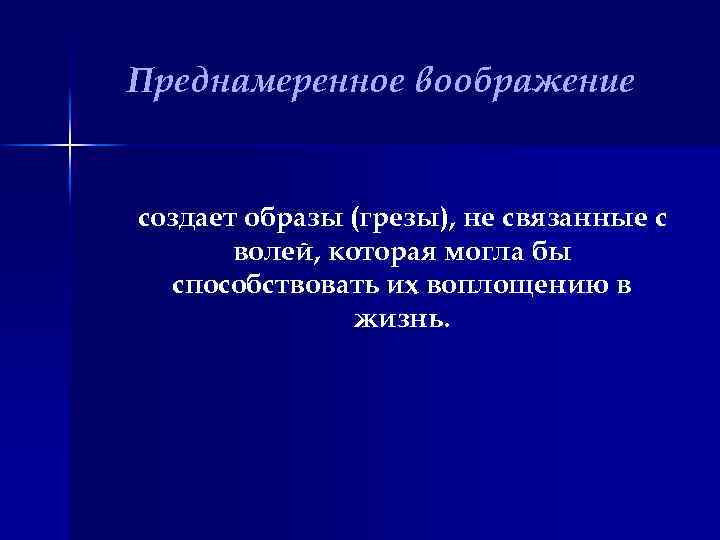 Преднамеренное воображение

создает образы (грезы), не связанные с волей, которая могла бы способствовать их воплощению в жизнь.